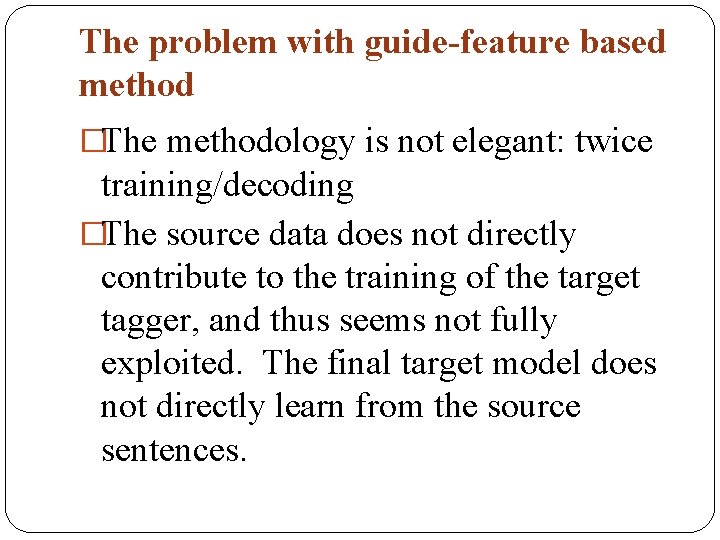 The problem with guide-feature based method

□The methodology is not elegant: twice training/decoding

□The source data does not directly contribute to the training of the target tagger, and thus seems not fully exploited.  The final target model does not directly learn from the source sentences.